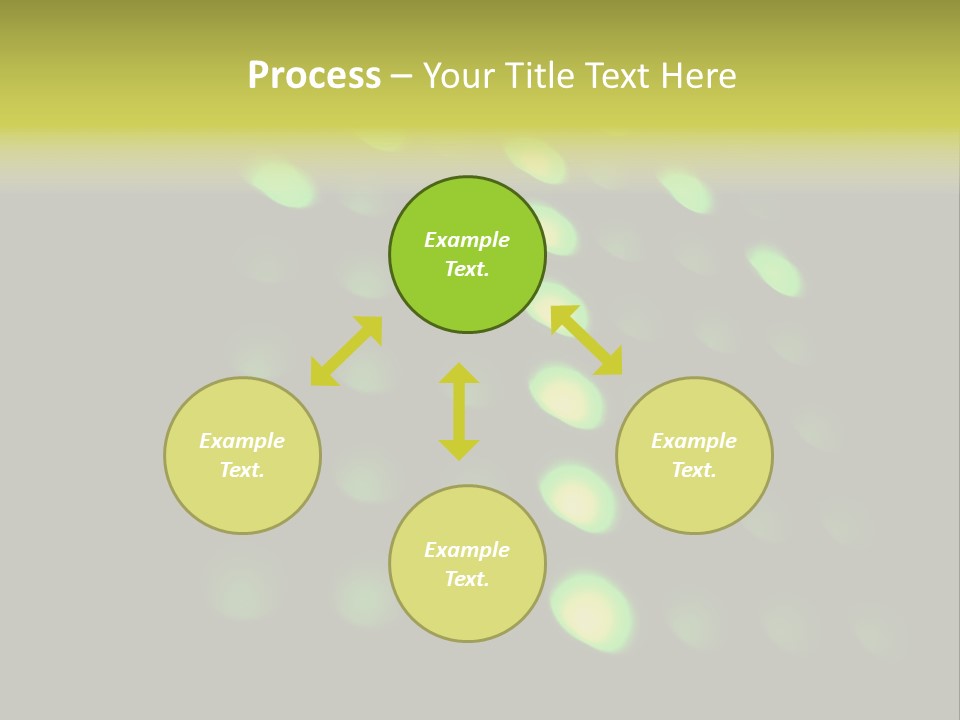 Process – Your Title Text Here

Example Text.

Example Text.

Example Text.

Example Text.